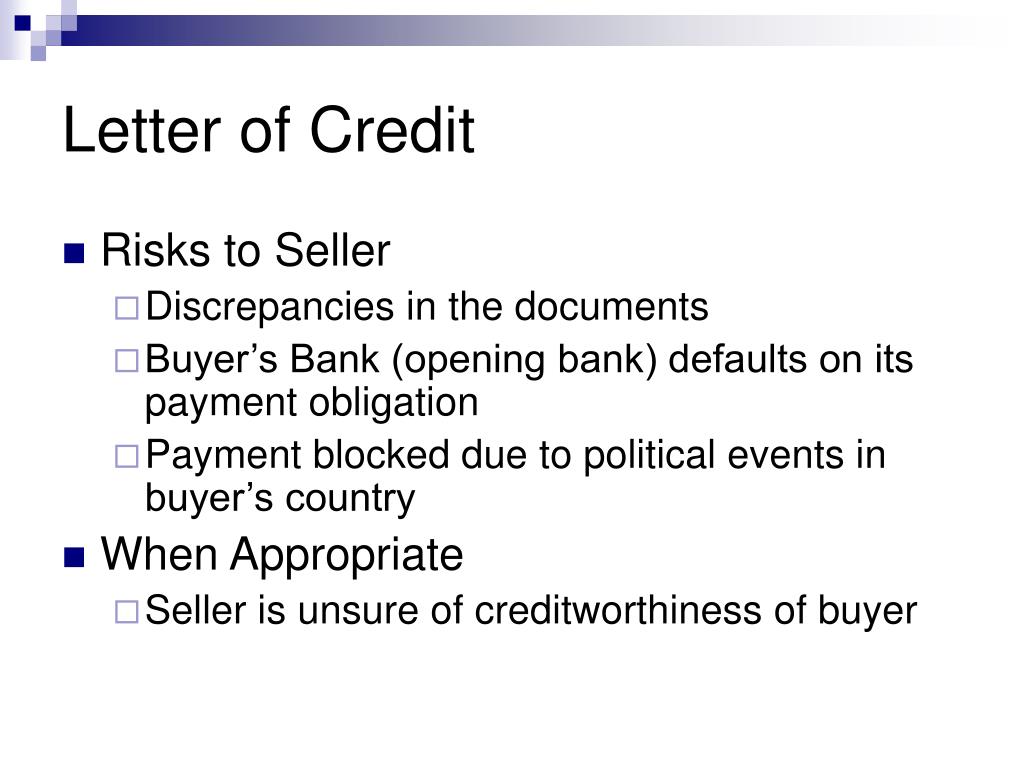 Letter of Credit

Risks to Seller

Discrepancies in the documents

Buyer’s Bank (opening bank) defaults on its payment obligation

Payment blocked due to political events in buyer’s country

When Appropriate

Seller is unsure of creditworthiness of buyer